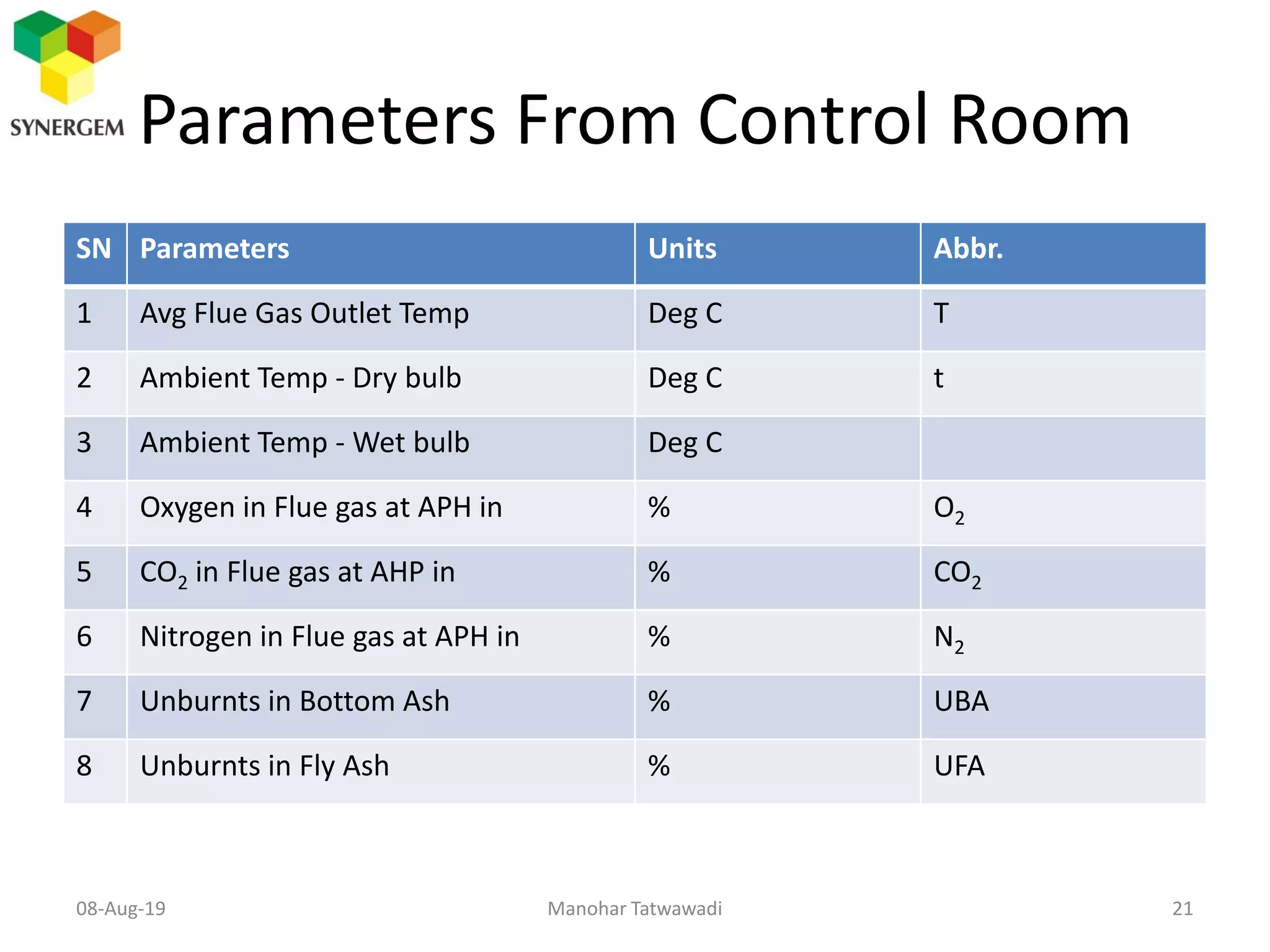 SYNERGEM

Parameters From Control Room

| SN | Parameters | Units | Abbr. |
|---|---|---|---|
| 1 | Avg Flue Gas Outlet Temp | Deg C | T |
| 2 | Ambient Temp - Dry bulb | Deg C | t |
| 3 | Ambient Temp - Wet bulb | Deg C | |
| 4 | Oxygen in Flue gas at APH in | % | $O_2$ |
| 5 | $CO_2$ in Flue gas at AHP in | % | $CO_2$ |
| 6 | Nitrogen in Flue gas at APH in | % | $N_2$ |
| 7 | Unburnts in Bottom Ash | % | UBA |
| 8 | Unburnts in Fly Ash | % | UFA |

08-Aug-19

Manohar Tatwawadi

21